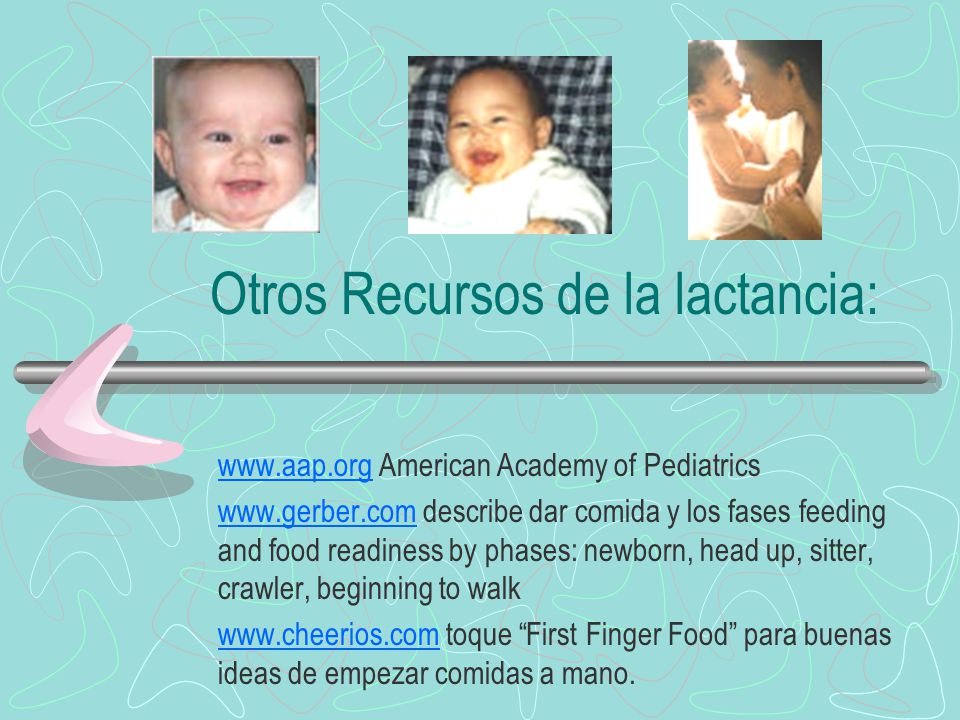 Otros Recursos de la lactancia:

www.aap.org American Academy of Pediatrics

www.gerber.com describe dar comida y los fases feeding and food readiness by phases: newborn, head up, sitter, crawler, beginning to walk

www.cheerios.com toque “First Finger Food” para buenas ideas de empezar comidas a mano.